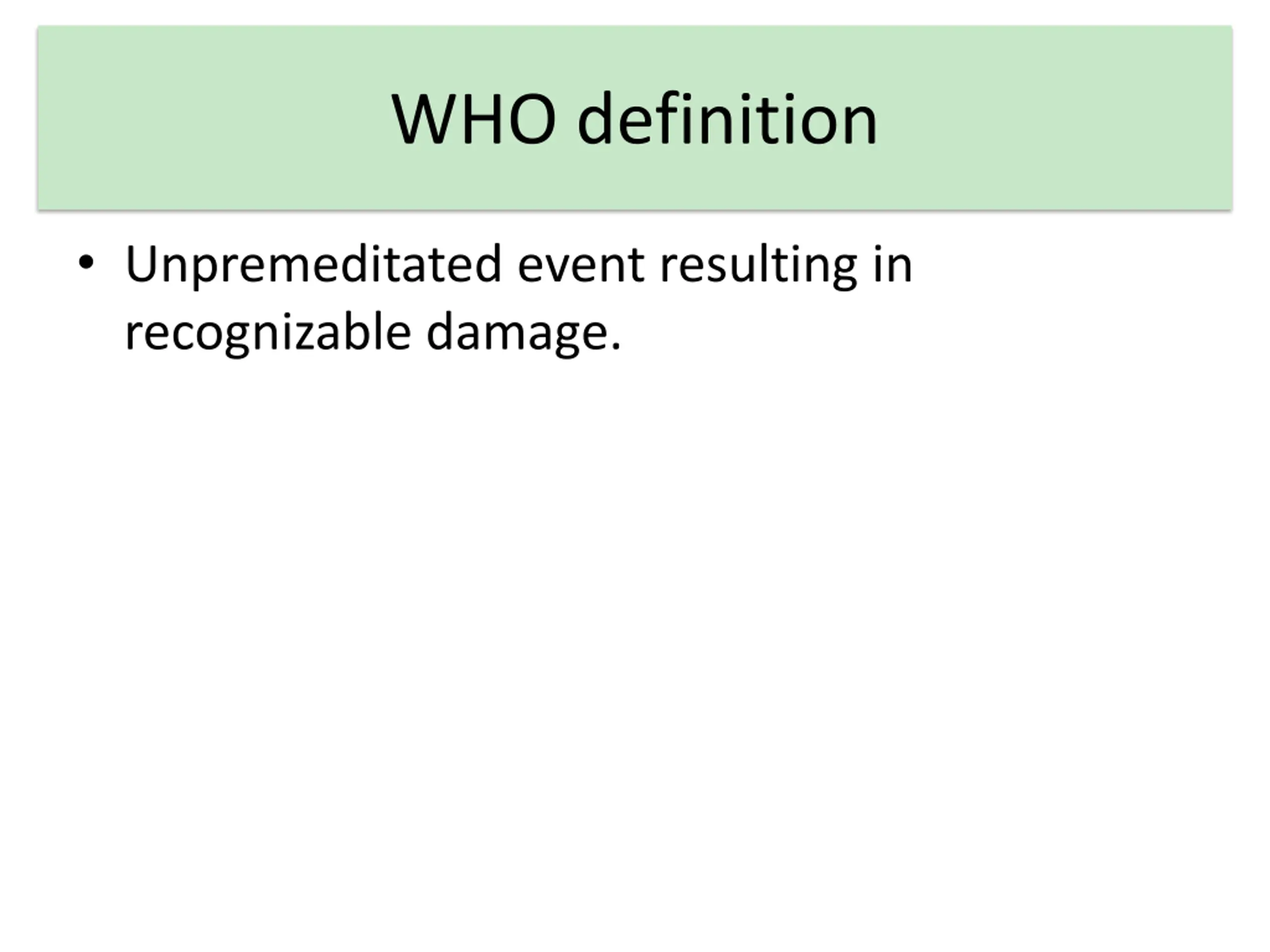 WHO definition

• Unpremeditated event resulting in recognizable damage.